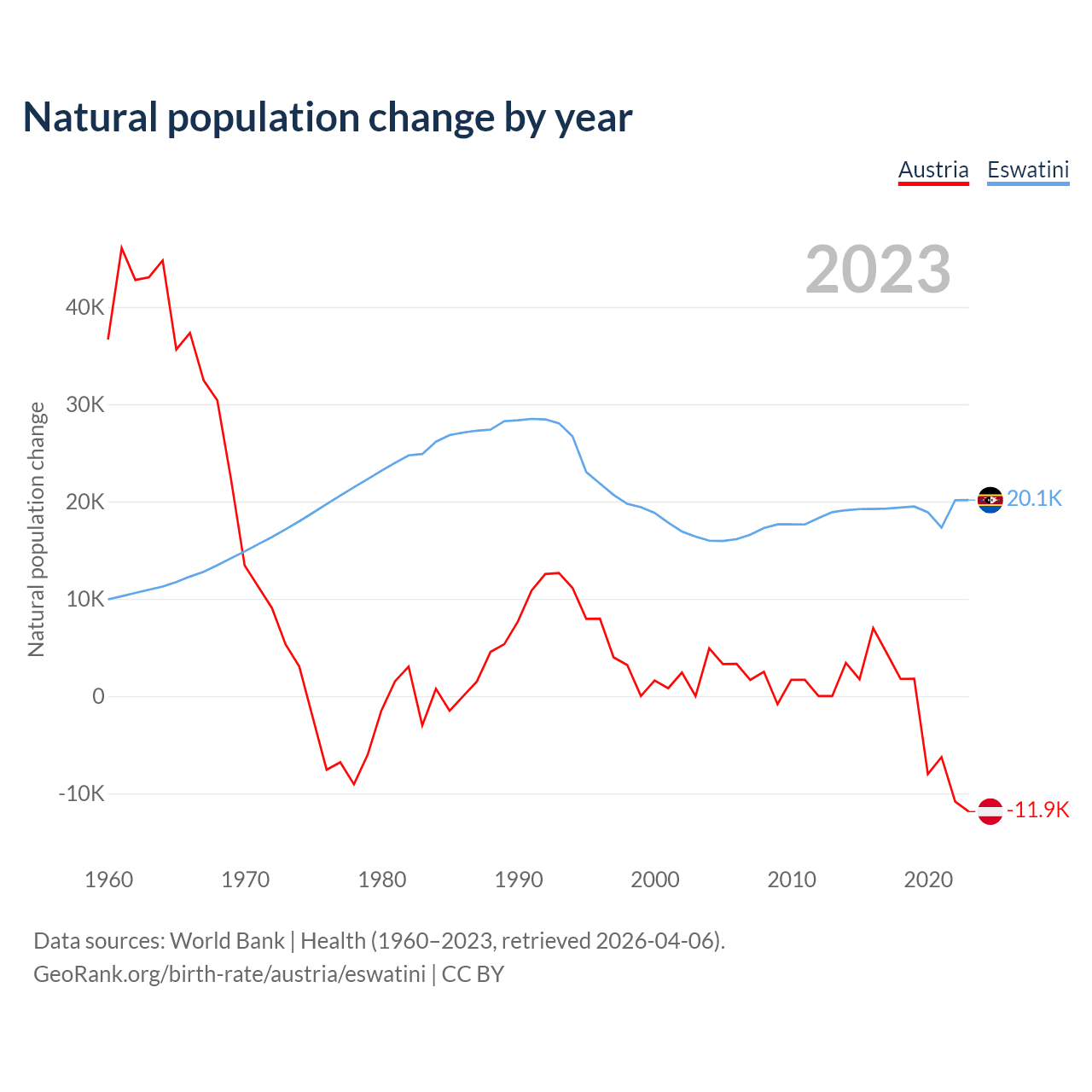 Natural population change by year

Austria Eswatini

2023

Natural population change

40K
30K
20K
10K
0
-10K

20.1K
-11.9K

1960 1970 1980 1990 2000 2010 2020

Data sources: World Bank | Health (1960–2023, retrieved 2026-04-06).
GeoRank.org/birth-rate/austria/eswatini | CC BY